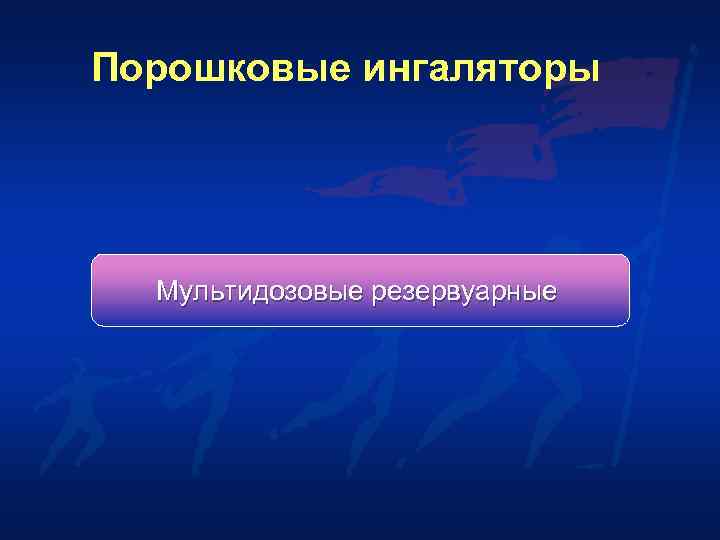 Порошковые ингаляторы

Мультидозовые резервуарные